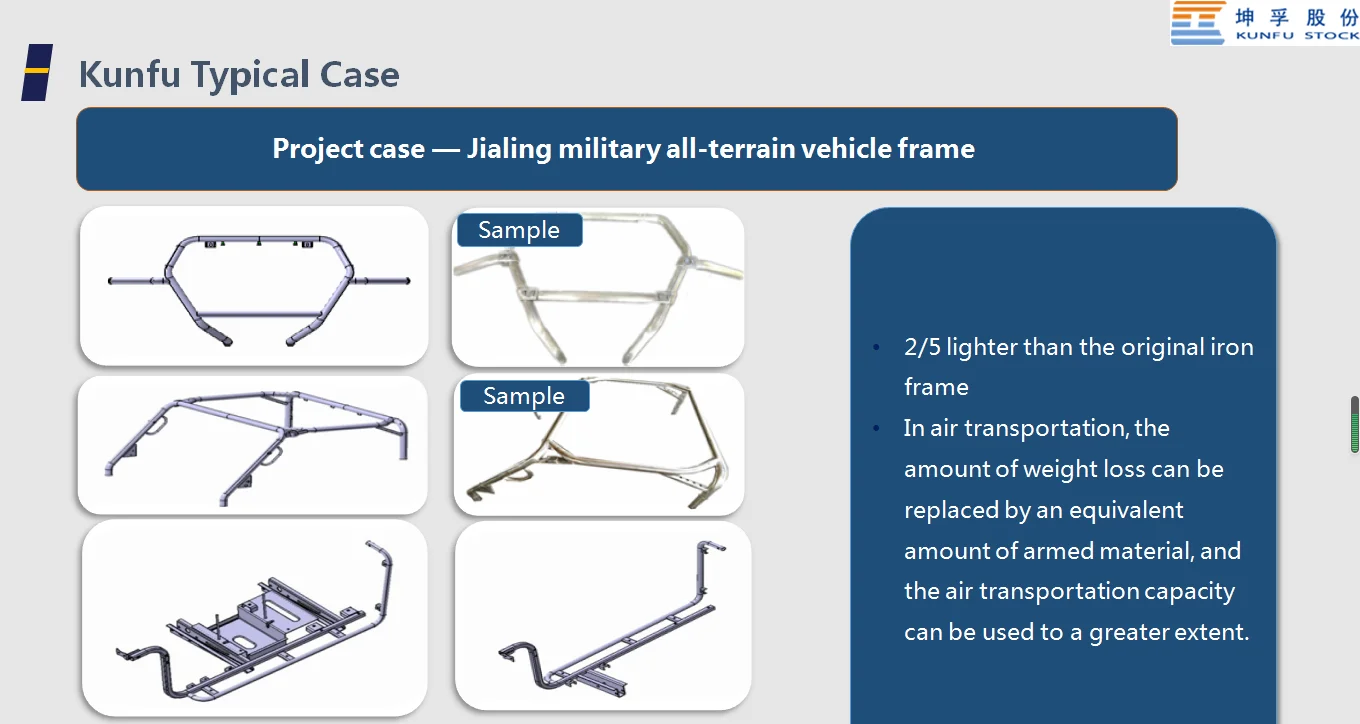 坤孚股份
KUNFU STOCK

Kunfu Typical Case

Project case — Jialing military all-terrain vehicle frame

Sample

Sample

• 2/5 lighter than the original iron frame
• In air transportation, the amount of weight loss can be replaced by an equivalent amount of armed material, and the air transportation capacity can be used to a greater extent.